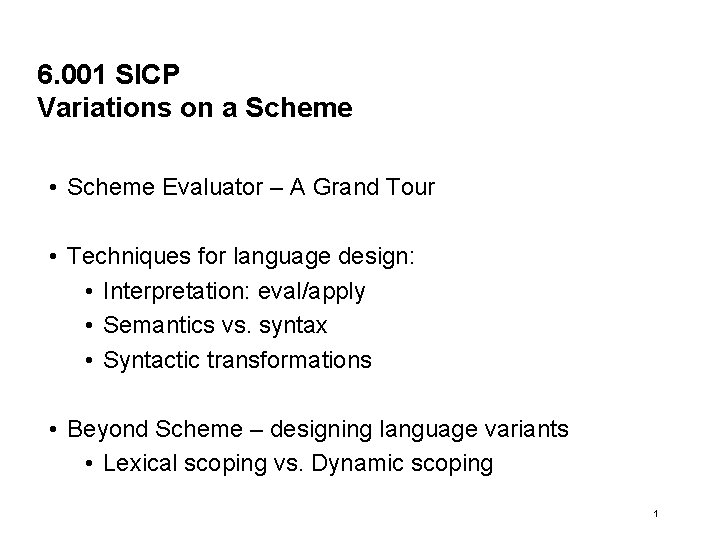 6.001 SICP
Variations on a Scheme

• Scheme Evaluator – A Grand Tour

• Techniques for language design:
  • Interpretation: eval/apply
  • Semantics vs. syntax
  • Syntactic transformations

• Beyond Scheme – designing language variants
  • Lexical scoping vs. Dynamic scoping

1